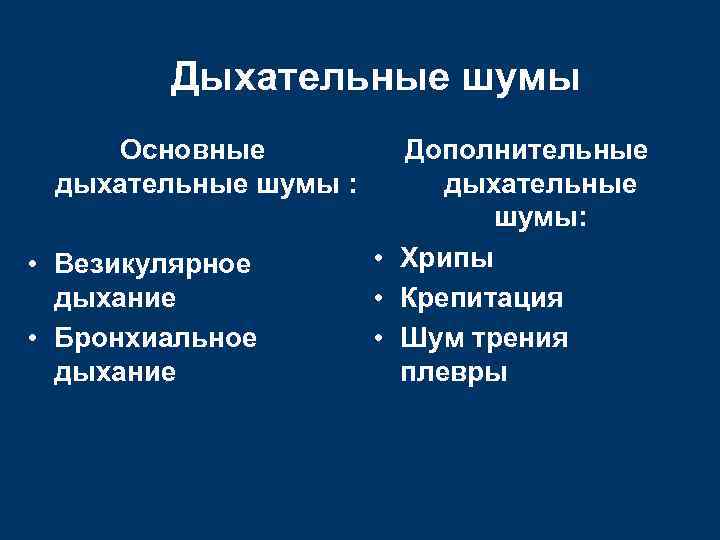 Дыхательные шумы

Основные дыхательные шумы :

• Везикулярное дыхание
• Бронхиальное дыхание

Дополнительные дыхательные шумы:

• Хрипы
• Крепитация
• Шум трения плевры